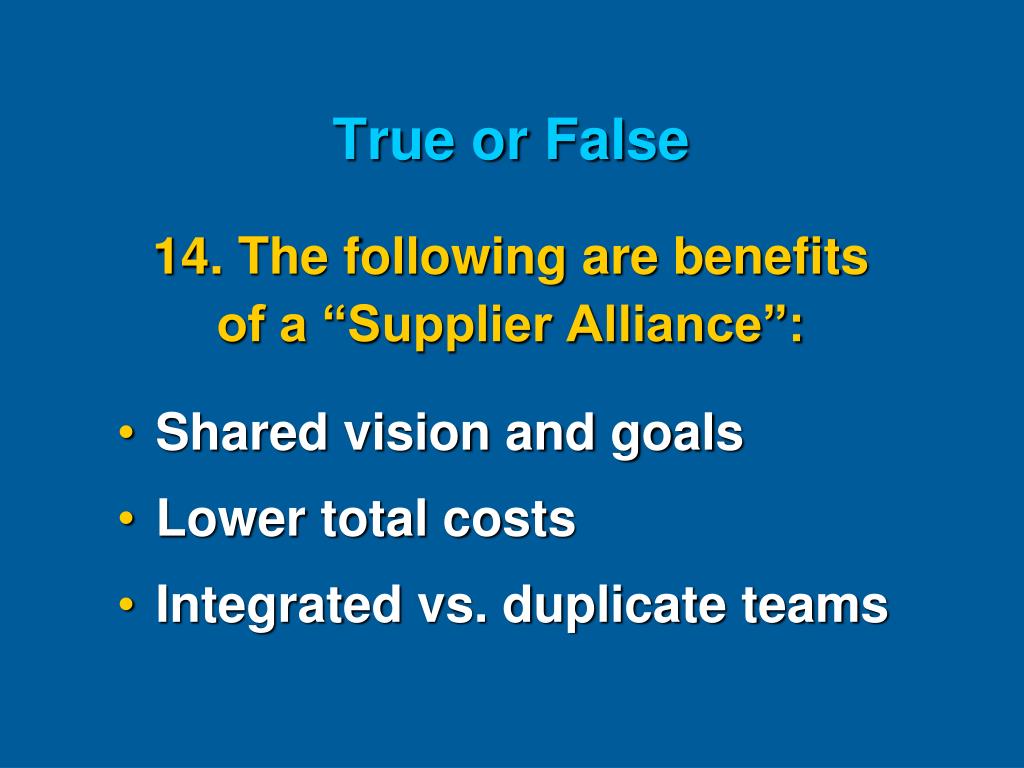 True or False

14. The following are benefits of a “Supplier Alliance”:

• Shared vision and goals
• Lower total costs
• Integrated vs. duplicate teams